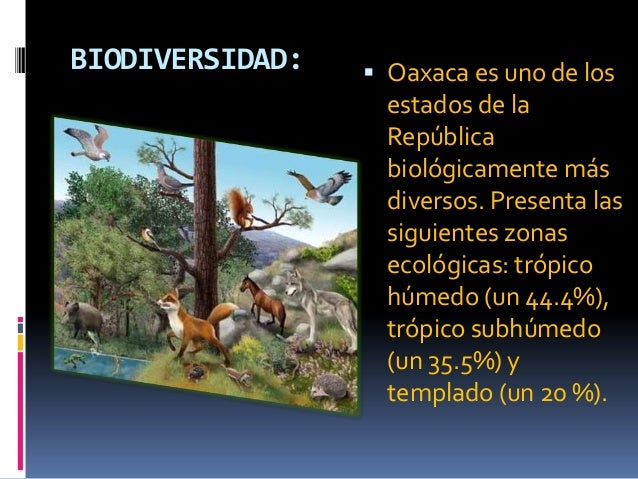 BIODIVERSIDAD:

▪ Oaxaca es uno de los estados de la República biológicamente más diversos. Presenta las siguientes zonas ecológicas: trópico húmedo (un 44.4%), trópico subhúmedo (un 35.5%) y templado (un 20 %).